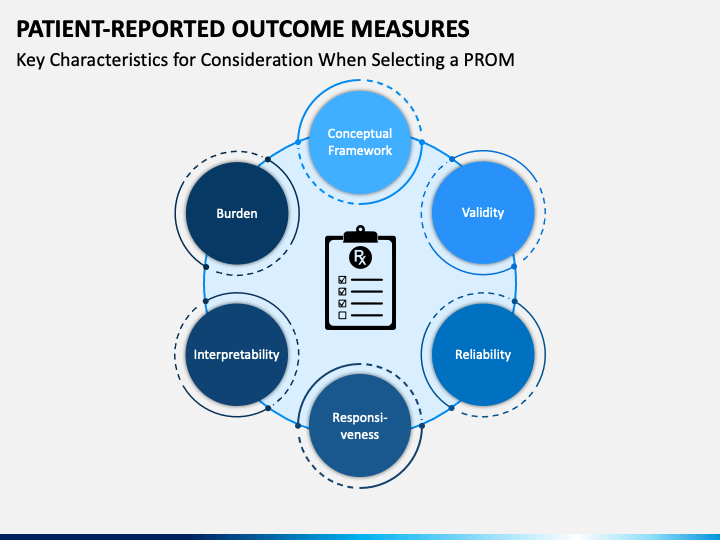 PATIENT-REPORTED OUTCOME MEASURES

Key Characteristics for Consideration When Selecting a PROM

Conceptual Framework

Validity

Reliability

Responsiveness

Interpretability

Burden

Rx